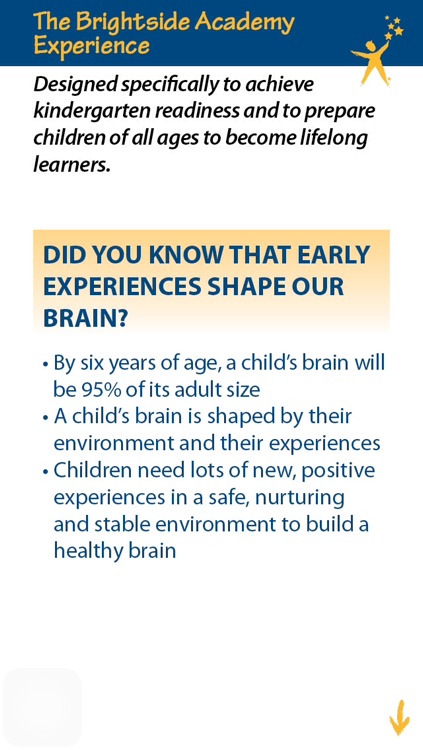 The Brightside Academy Experience

Designed specifically to achieve kindergarten readiness and to prepare children of all ages to become lifelong learners.

DID YOU KNOW THAT EARLY EXPERIENCES SHAPE OUR BRAIN?

• By six years of age, a child's brain will be 95% of its adult size
• A child's brain is shaped by their environment and their experiences
• Children need lots of new, positive experiences in a safe, nurturing and stable environment to build a healthy brain